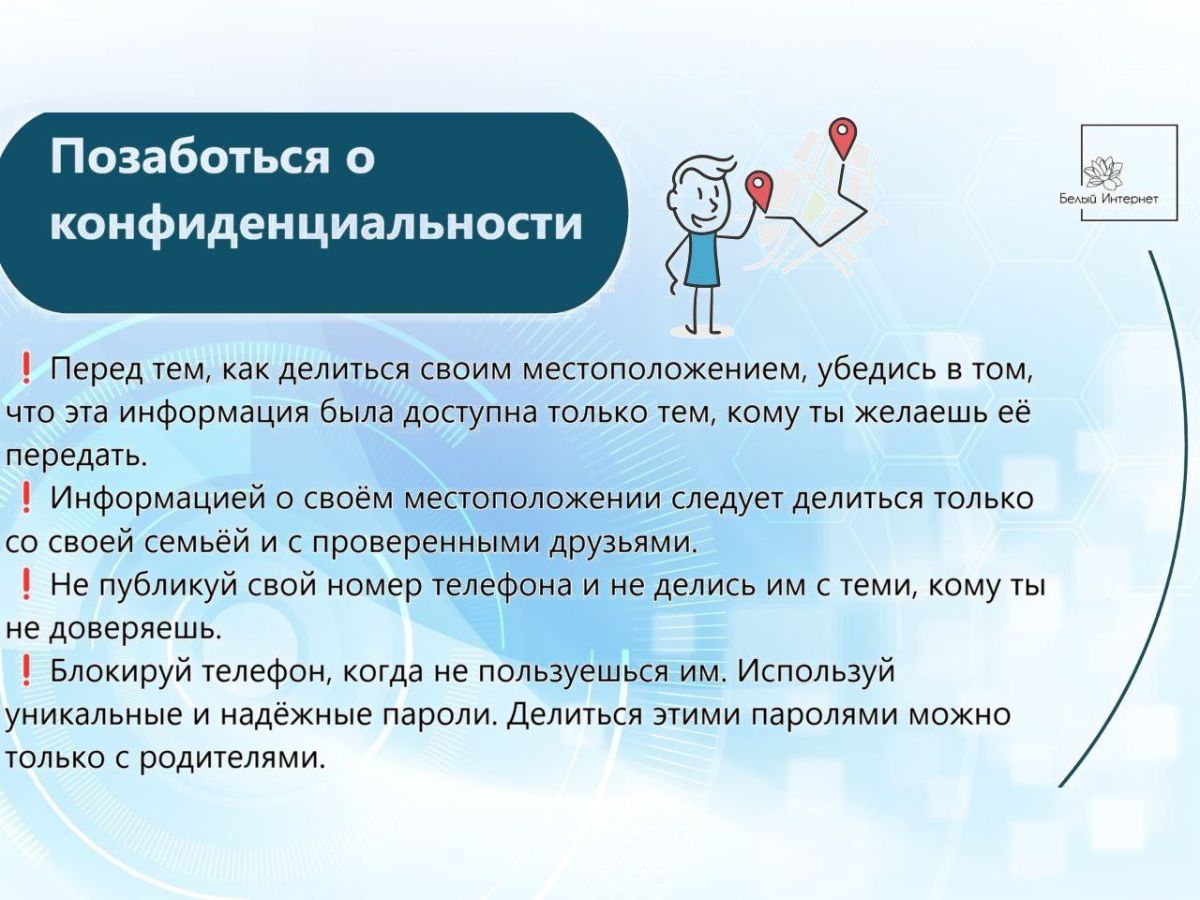 Позаботься о конфиденциальности

Белый Интернет

❗ Перед тем, как делиться своим местоположением, убедись в том, что эта информация была доступна только тем, кому ты желаешь её передать.
❗ Информацией о своём местоположении следует делиться только со своей семьёй и с проверенными друзьями.
❗ Не публикуй свой номер телефона и не делись им с теми, кому ты не доверяешь.
❗ Блокируй телефон, когда не пользуешься им. Используй уникальные и надёжные пароли. Делиться этими паролями можно только с родителями.